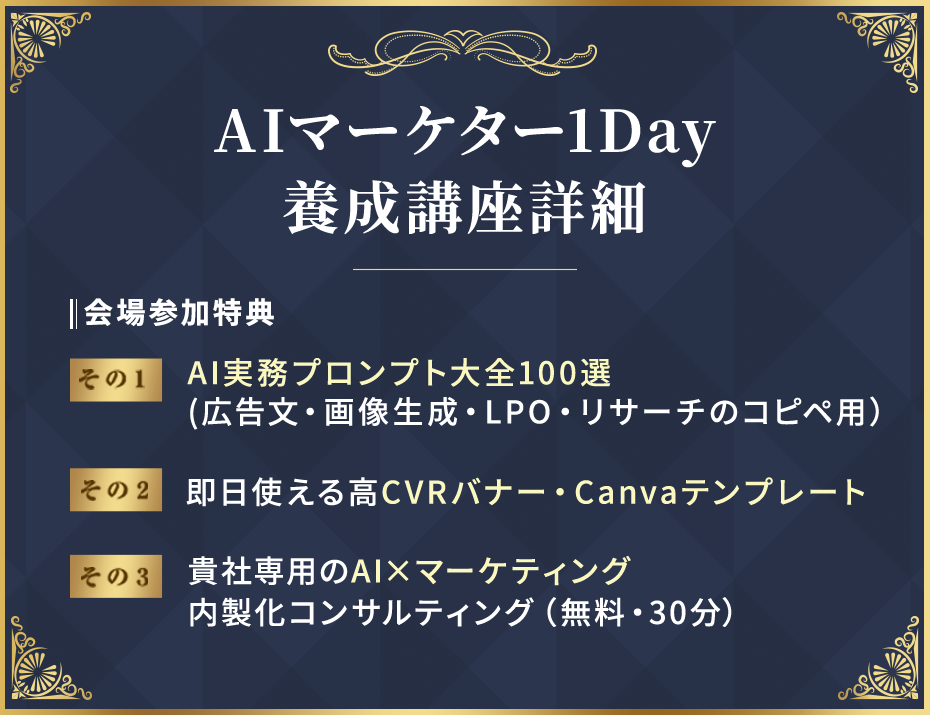 AIマーケター1Day
養成講座詳細

‖会場参加特典

その1 AI実務プロンプト大全100選
(広告文・画像生成・LPO・リサーチのコピペ用)

その2 即日使える高CVRバナー・Canvaテンプレート

その3 貴社専用のAI×マーケティング
内製化コンサルティング（無料・30分）